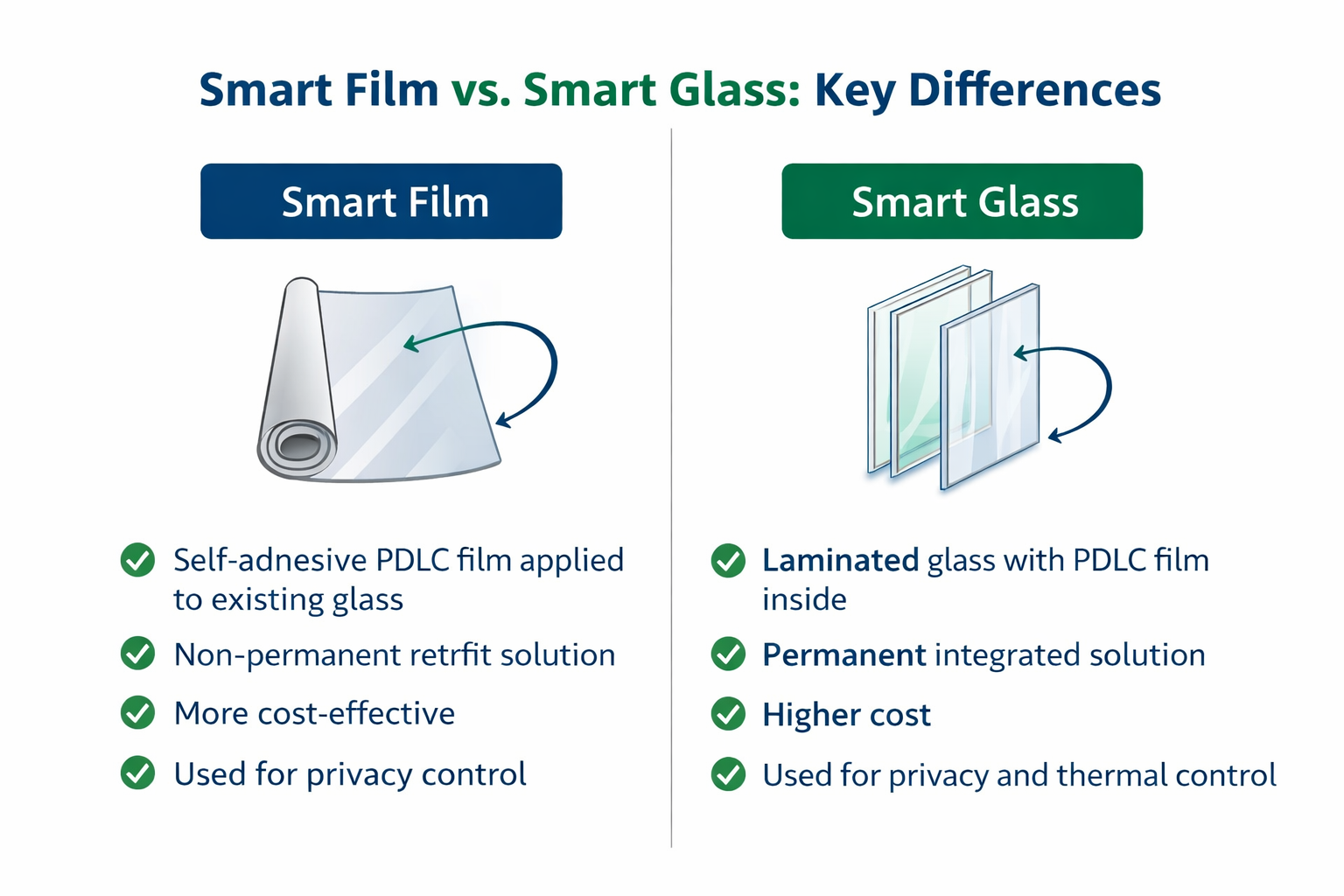 Smart Film vs. Smart Glass: Key Differences

Smart Film

Self-adnesive PDLC film applied to existing glass

Non-permanent retrfit solution

More cost-effective

Used for privacy control

Smart Glass

Laminated glass with PDLC film inside

Permanent integrated solution

Higher cost

Used for privacy and thermal control